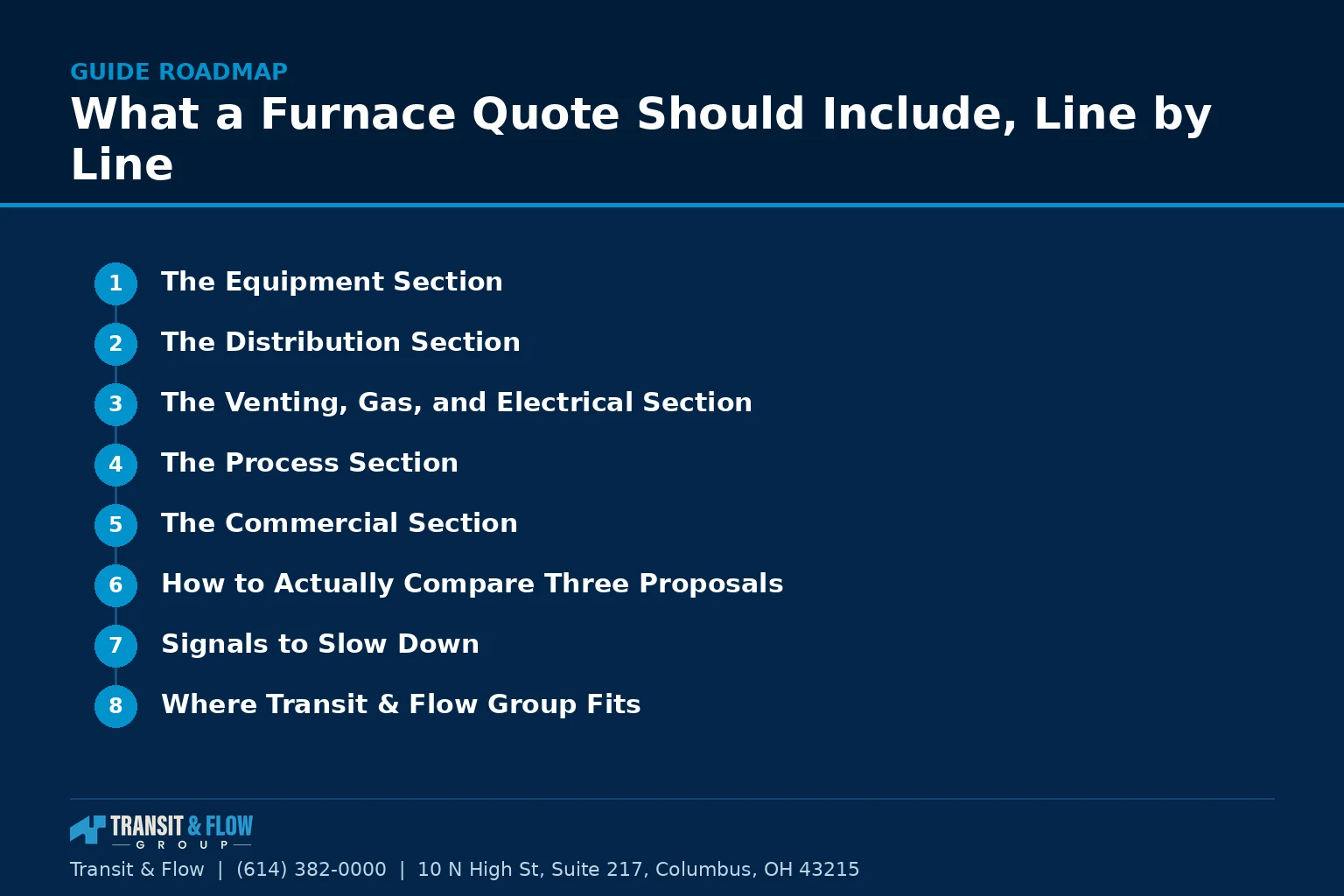 GUIDE ROADMAP

What a Furnace Quote Should Include, Line by Line

1 The Equipment Section

2 The Distribution Section

3 The Venting, Gas, and Electrical Section

4 The Process Section

5 The Commercial Section

6 How to Actually Compare Three Proposals

7 Signals to Slow Down

8 Where Transit & Flow Group Fits

TRANSIT & FLOW GROUP

Transit & Flow | (614) 382-0000 | 10 N High St, Suite 217, Columbus, OH 43215